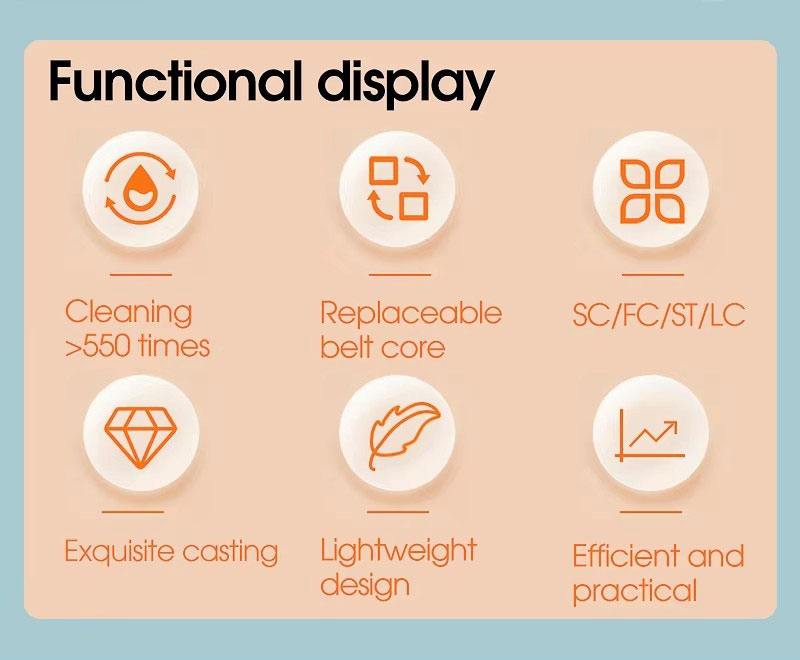 Functional display

Cleaning >550 times

Replaceable belt core

SC/FC/ST/LC

Exquisite casting

Lightweight design

Efficient and practical